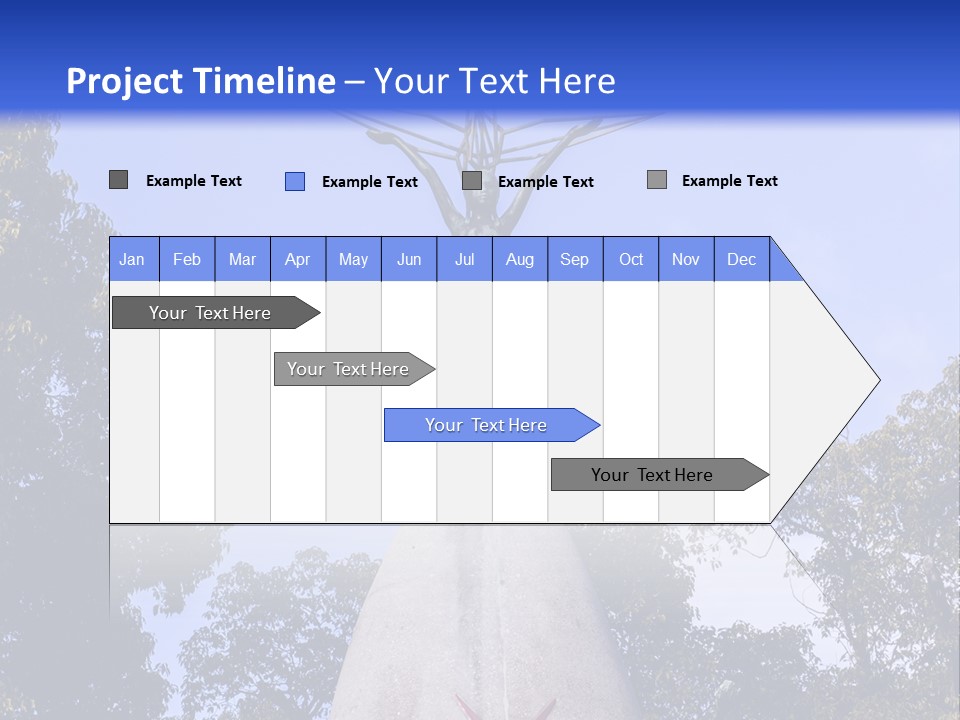 Project Timeline – Your Text Here

Example Text Example Text Example Text Example Text

| Jan | Feb | Mar | Apr | May | Jun | Jul | Aug | Sep | Oct | Nov | Dec |
|---|---|---|---|---|---|---|---|---|---|---|---|

Your Text Here

Your Text Here

Your Text Here

Your Text Here